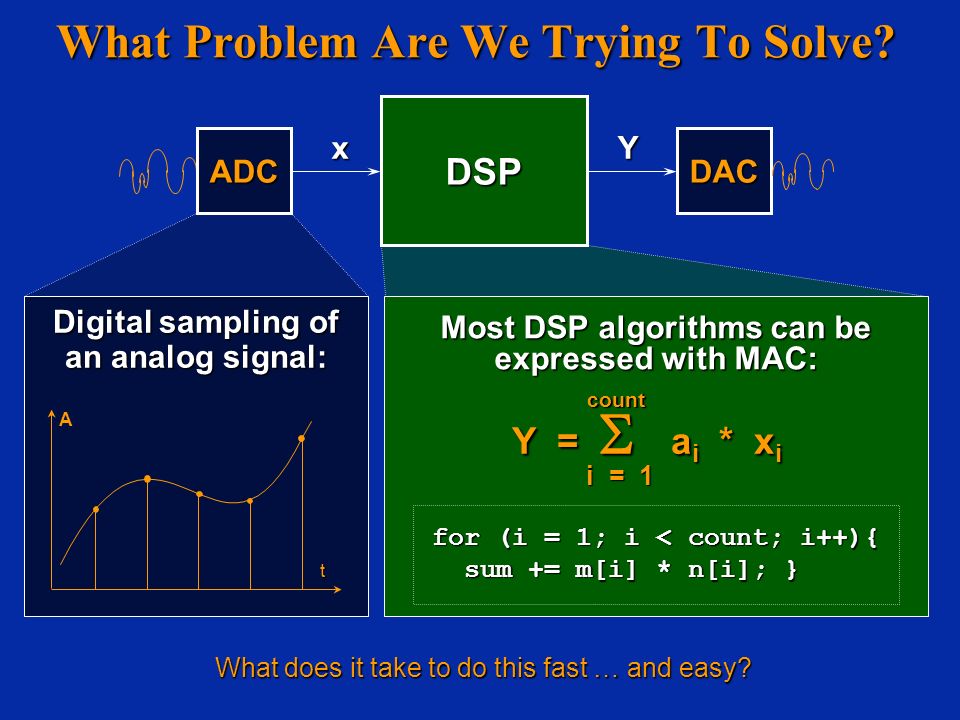 What Problem Are We Trying To Solve?

ADC
x
DSP
Y
DAC

Digital sampling of an analog signal:

A
t

Most DSP algorithms can be expressed with MAC:

$Y = \sum_{i=1}^{count} a_i * x_i$

for (i = 1; i < count; i++){
  sum += m[i] * n[i]; }

What does it take to do this fast … and easy?